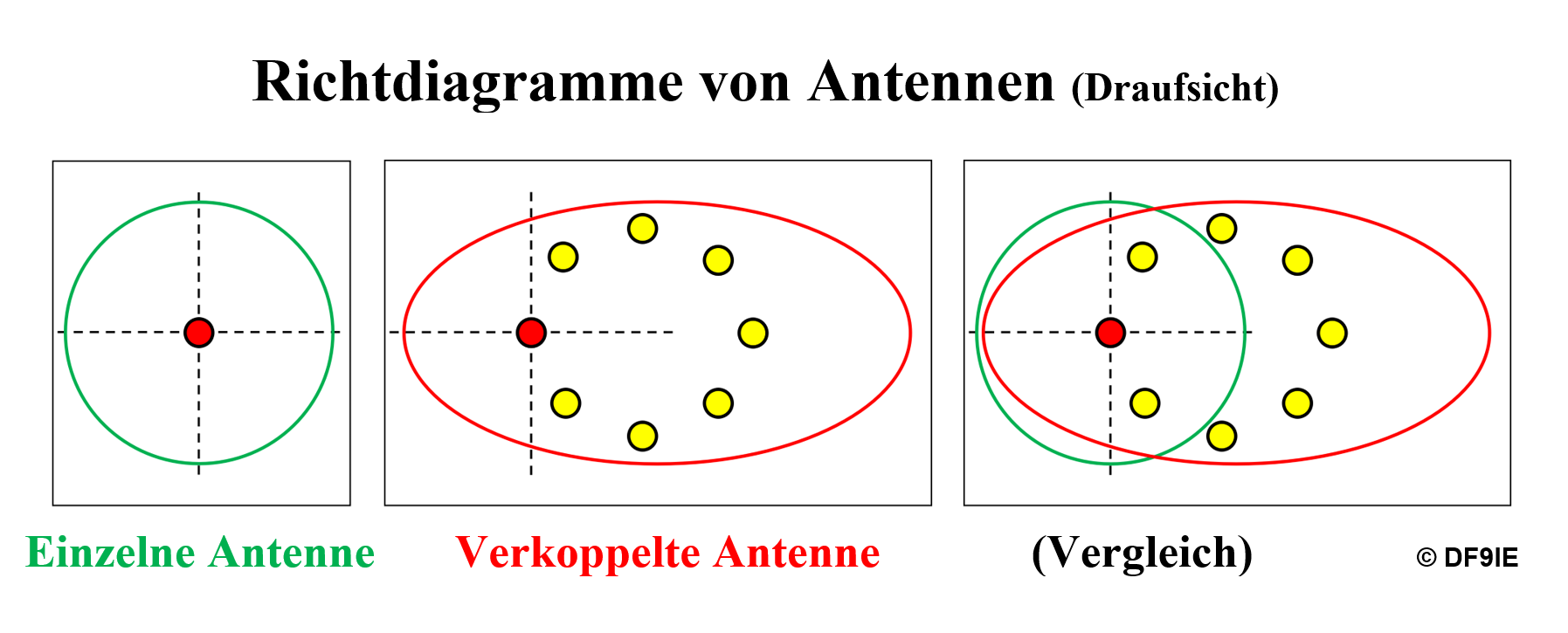 Richtdiagramme von Antennen (Draufsicht)

Einzelne Antenne

Verkoppelte Antenne

(Vergleich)

© DF9IE